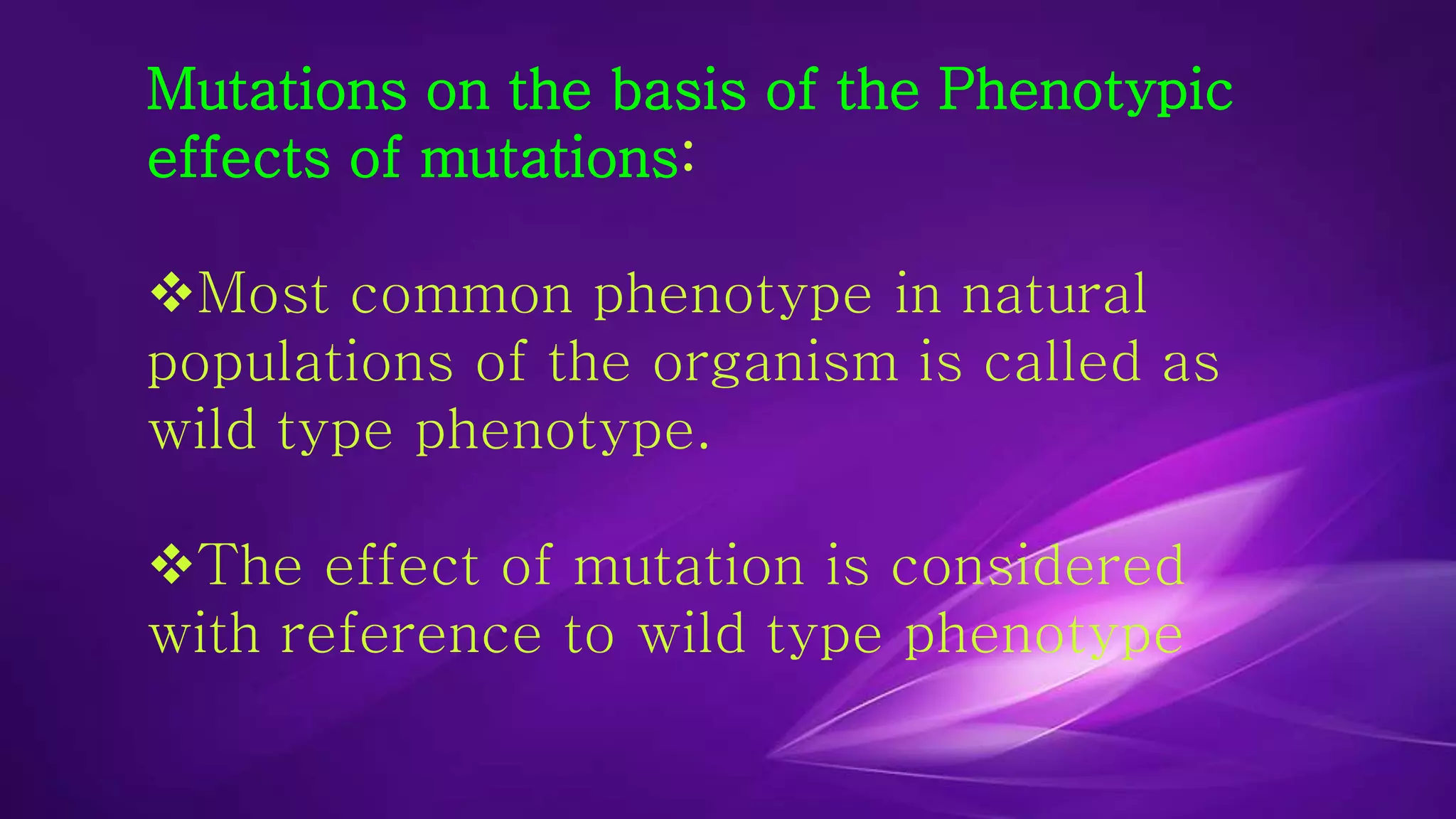 Mutations on the basis of the Phenotypic effects of mutations:

❖Most common phenotype in natural populations of the organism is called as wild type phenotype.

❖The effect of mutation is considered with reference to wild type phenotype